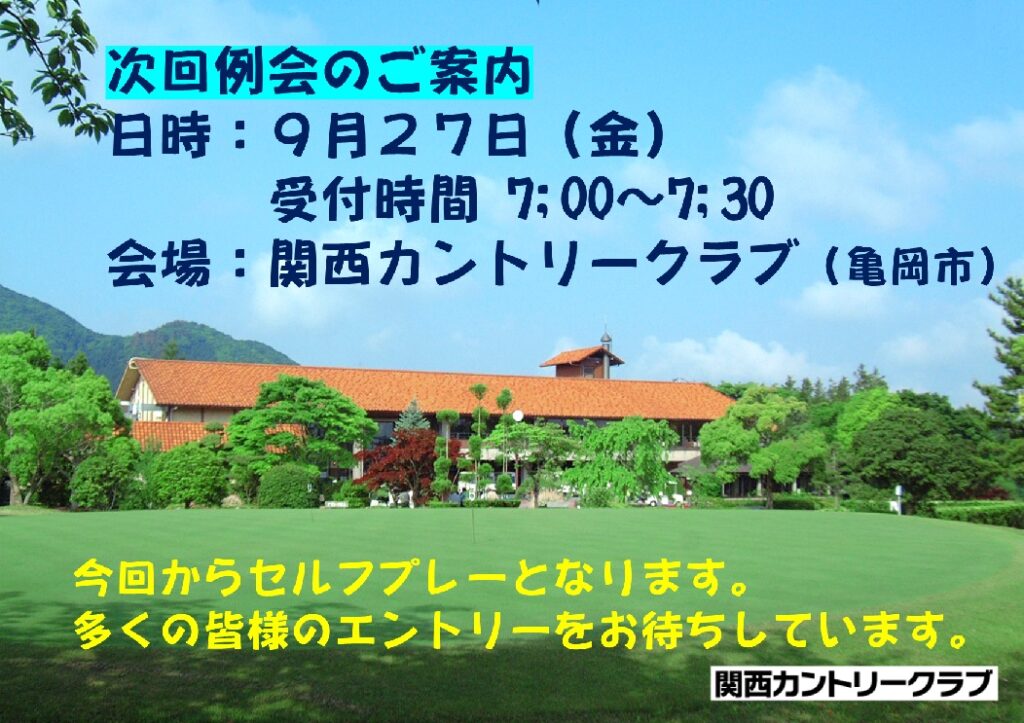 次回例会のご案内
日時：９月２７日（金）
受付時間 7:00～7:30
会場：関西カントリークラブ（亀岡市）

今回からセルフプレーとなります。
多くの皆様のエントリーをお待ちしています。

関西カントリークラブ